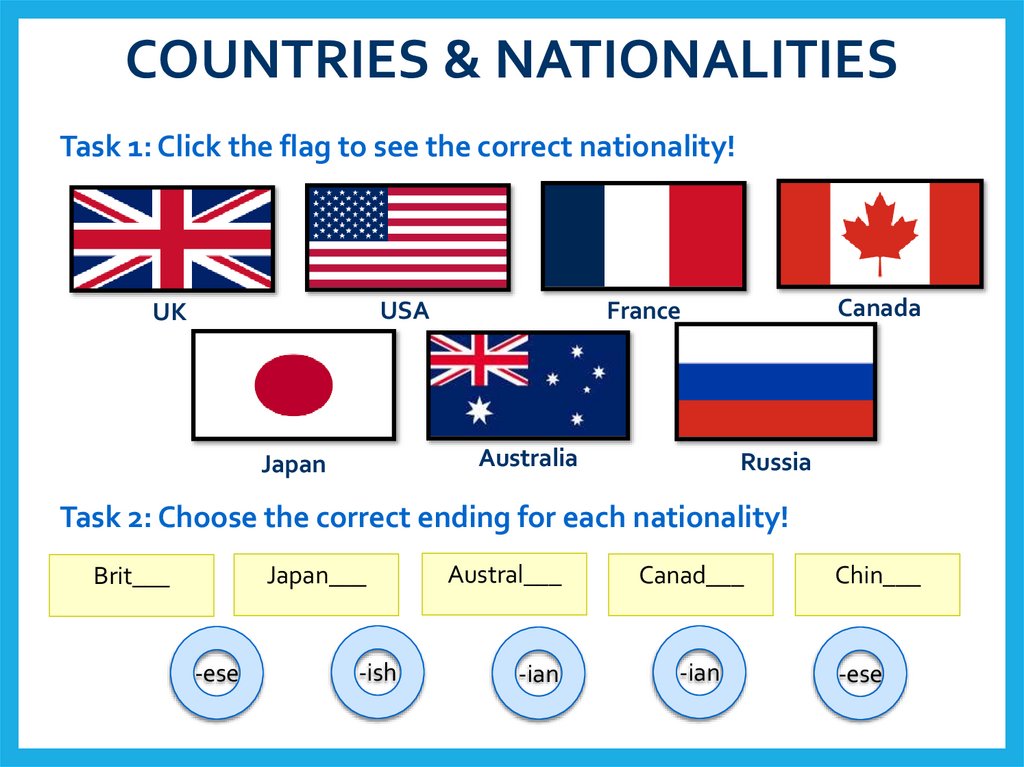 COUNTRIES & NATIONALITIES

Task 1: Click the flag to see the correct nationality!

UK

USA

France

Canada

Japan

Australia

Russia

Task 2: Choose the correct ending for each nationality!

Brit___

Japan___

Austral___

Canad___

Chin___

-ese

-ish

-ian

-ian

-ese